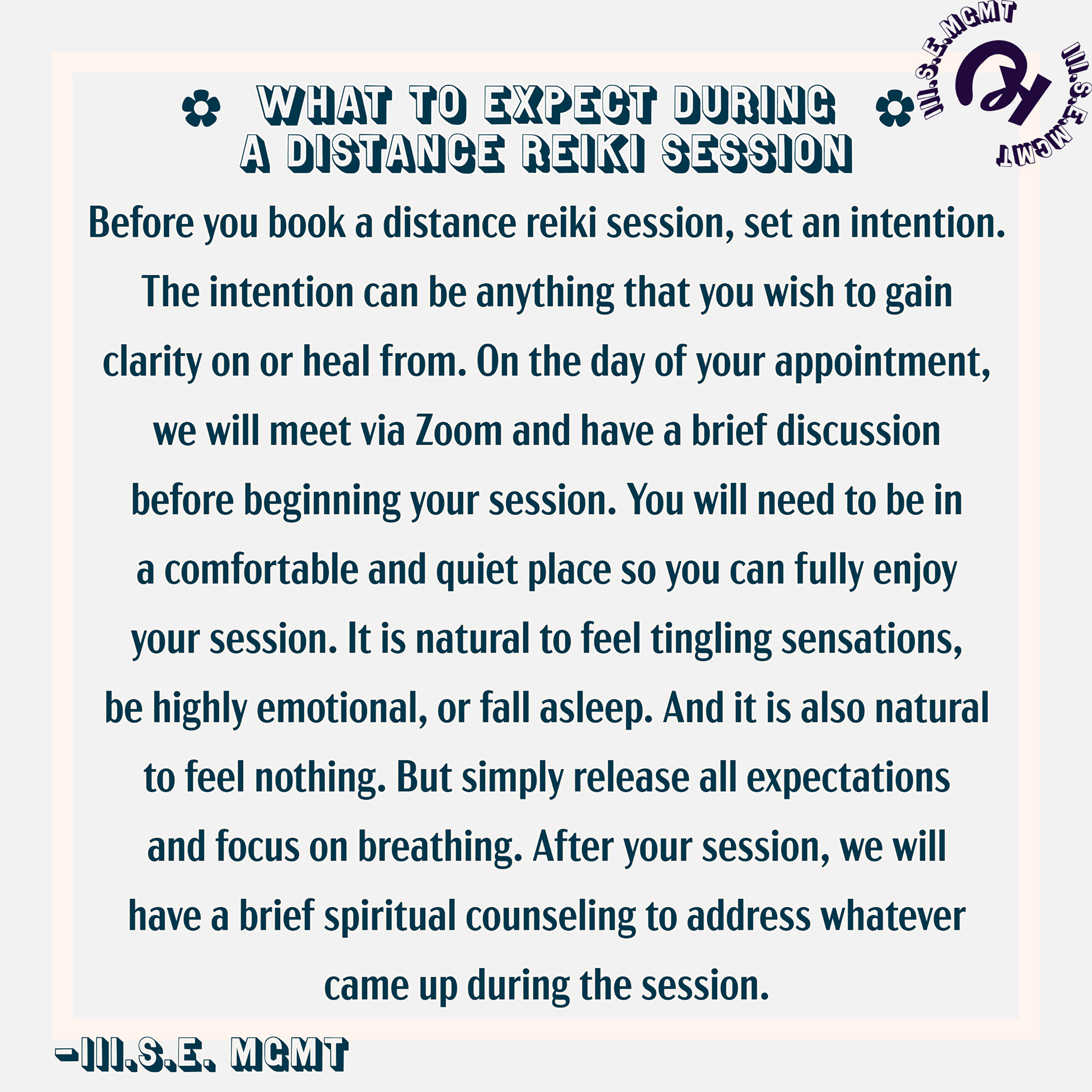 III.S.E.MGMT III.S.E.MGMT

WHAT TO EXPECT DURING A DISTANCE REIKI SESSION

Before you book a distance reiki session, set an intention. The intention can be anything that you wish to gain clarity on or heal from. On the day of your appointment, we will meet via Zoom and have a brief discussion before beginning your session. You will need to be in a comfortable and quiet place so you can fully enjoy your session. It is natural to feel tingling sensations, be highly emotional, or fall asleep. And it is also natural to feel nothing. But simply release all expectations and focus on breathing. After your session, we will have a brief spiritual counseling to address whatever came up during the session.

-III.S.E. MGMT